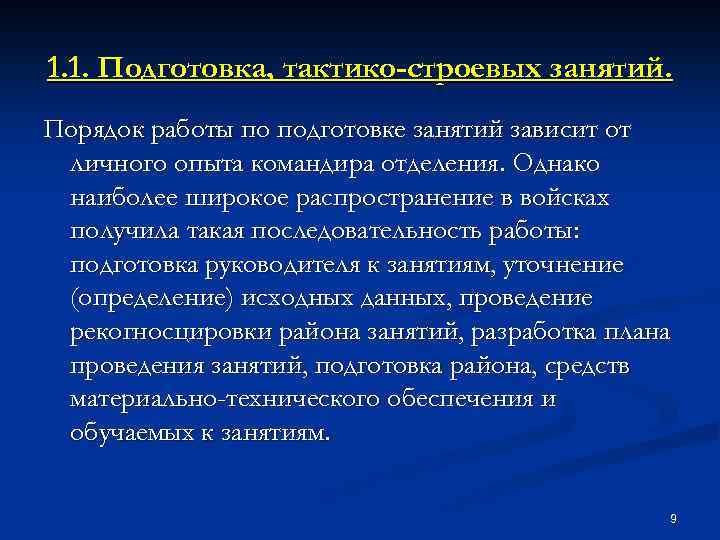 1.1. Подготовка, тактико-строевых занятий.

Порядок работы по подготовке занятий зависит от личного опыта командира отделения. Однако наиболее широкое распространение в войсках получила такая последовательность работы: подготовка руководителя к занятиям, уточнение (определение) исходных данных, проведение рекогносцировки района занятий, разработка плана проведения занятий, подготовка района, средств материально-технического обеспечения и обучаемых к занятиям.

9